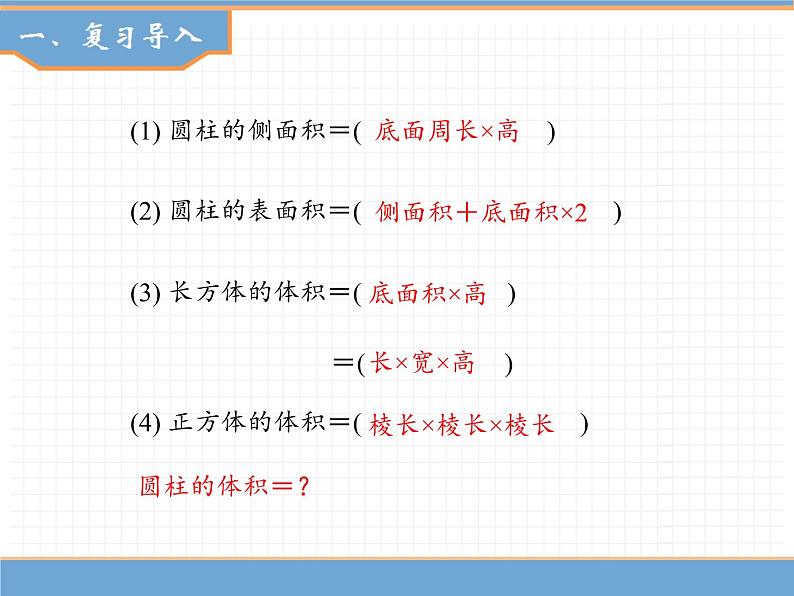 一、复习导入

(1) 圆柱的侧面积＝( 底面周长×高 )

(2) 圆柱的表面积＝( 侧面积＋底面积×2 )

(3) 长方体的体积＝( 底面积×高 )

＝( 长×宽×高 )

(4) 正方体的体积＝( 棱长×棱长×棱长 )

圆柱的体积＝？